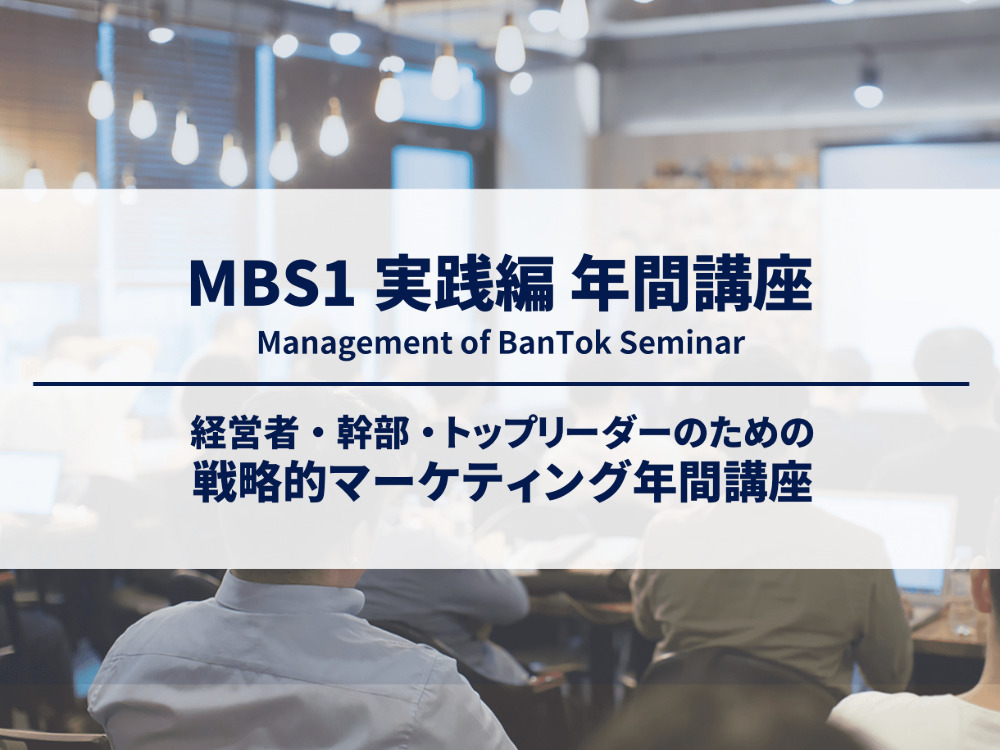 MBS1 実践編 年間講座
Management of BanTok Seminar

経営者・幹部・トップリーダーのための
戦略的マーケティング年間講座